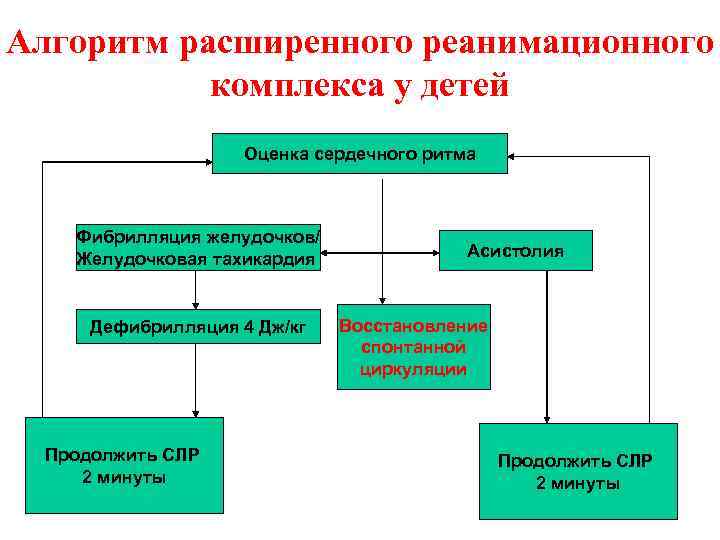 Алгоритм расширенного реанимационного комплекса у детей

Оценка сердечного ритма

Фибрилляция желудочков/
Желудочковая тахикардия

Асистолия

Дефибрилляция 4 Дж/кг

Восстановление спонтанной циркуляции

Продолжить СЛР
2 минуты

Продолжить СЛР
2 минуты